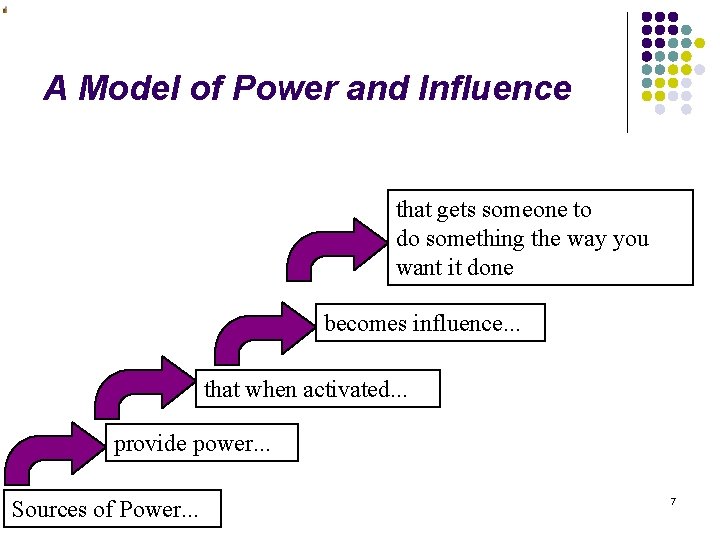 A Model of Power and Influence

that gets someone to do something the way you want it done

becomes influence...

that when activated...

provide power...

Sources of Power...

7